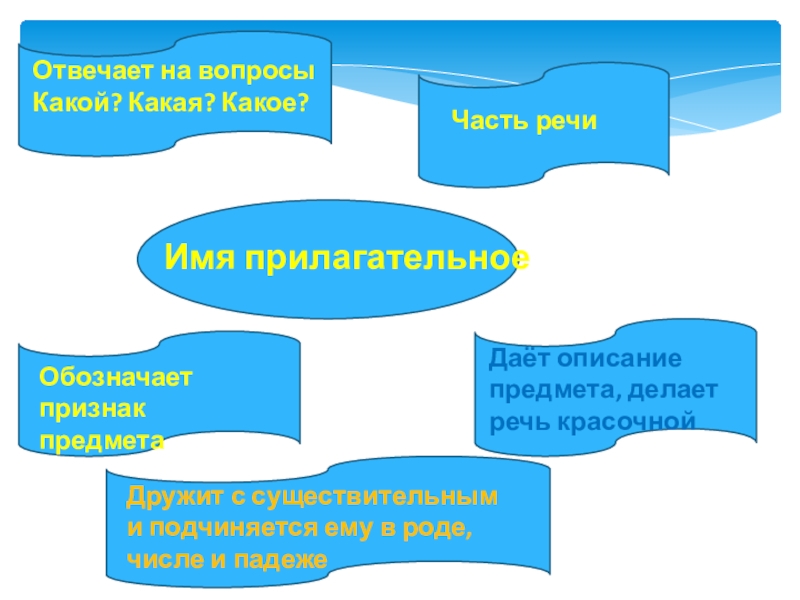 Отвечает на вопросы Какой? Какая? Какое?

Часть речи

Имя прилагательное

Обозначает признак предмета

Даёт описание предмета, делает речь красочной

Дружит с существительным и подчиняется ему в роде, числе и падеже